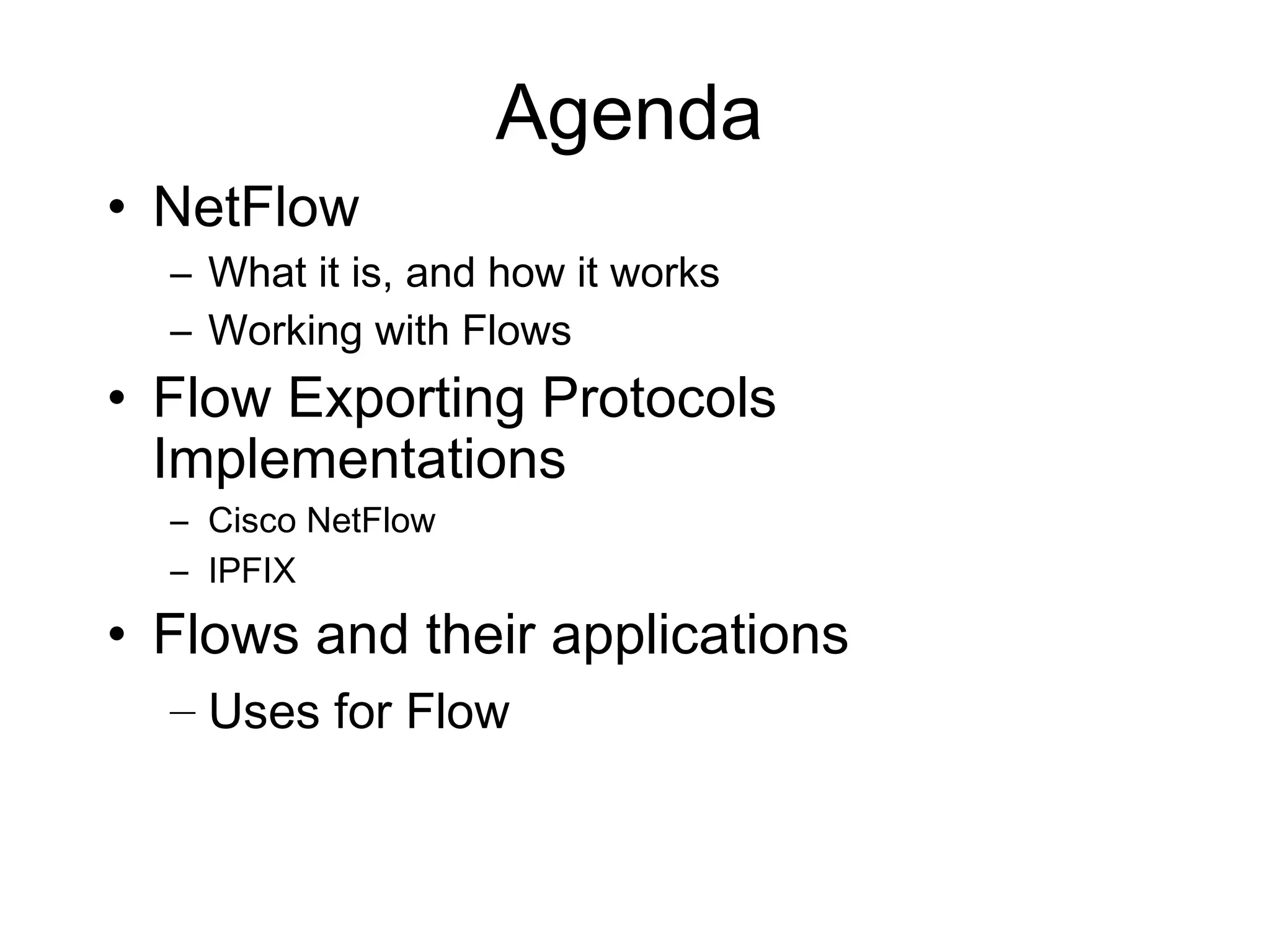 Agenda

• NetFlow
  – What it is, and how it works
  – Working with Flows
• Flow Exporting Protocols Implementations
  – Cisco NetFlow
  – IPFIX
• Flows and their applications
  – Uses for Flow